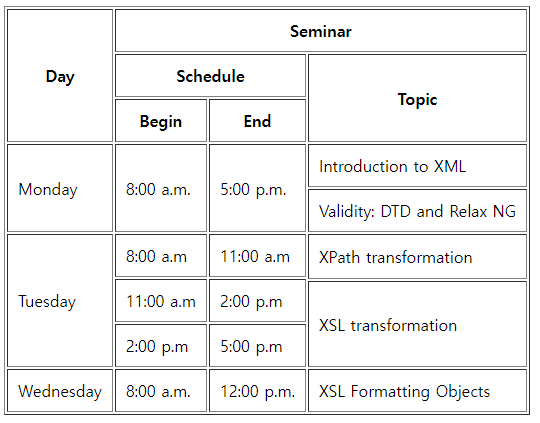 | Day | Seminar | | |
|---|---|---|---|
| | Schedule | | Topic |
| | Begin | End | |
| Monday | 8:00 a.m. | 5:00 p.m. | Introduction to XML |
| | | | Validity: DTD and Relax NG |
| Tuesday | 8:00 a.m | 11:00 a.m | XPath transformation |
| | 11:00 a.m | 2:00 p.m | XSL transformation |
| | 2:00 p.m | 5:00 p.m | |
| Wednesday | 8:00 a.m. | 12:00 p.m. | XSL Formatting Objects |